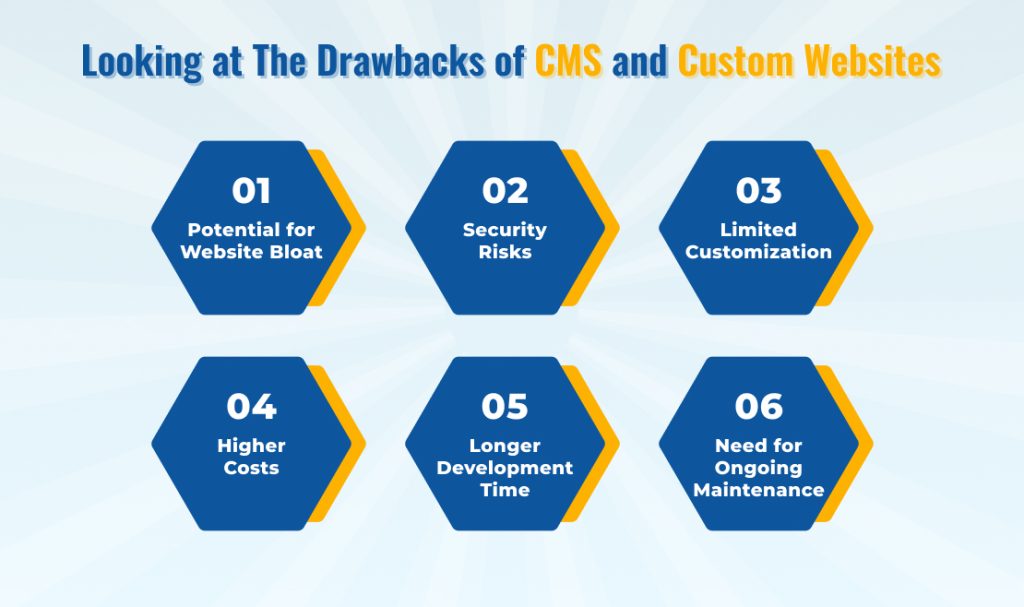 Looking at The Drawbacks of CMS and Custom Websites

01
Potential for Website Bloat

02
Security Risks

03
Limited Customization

04
Higher Costs

05
Longer Development Time

06
Need for Ongoing Maintenance